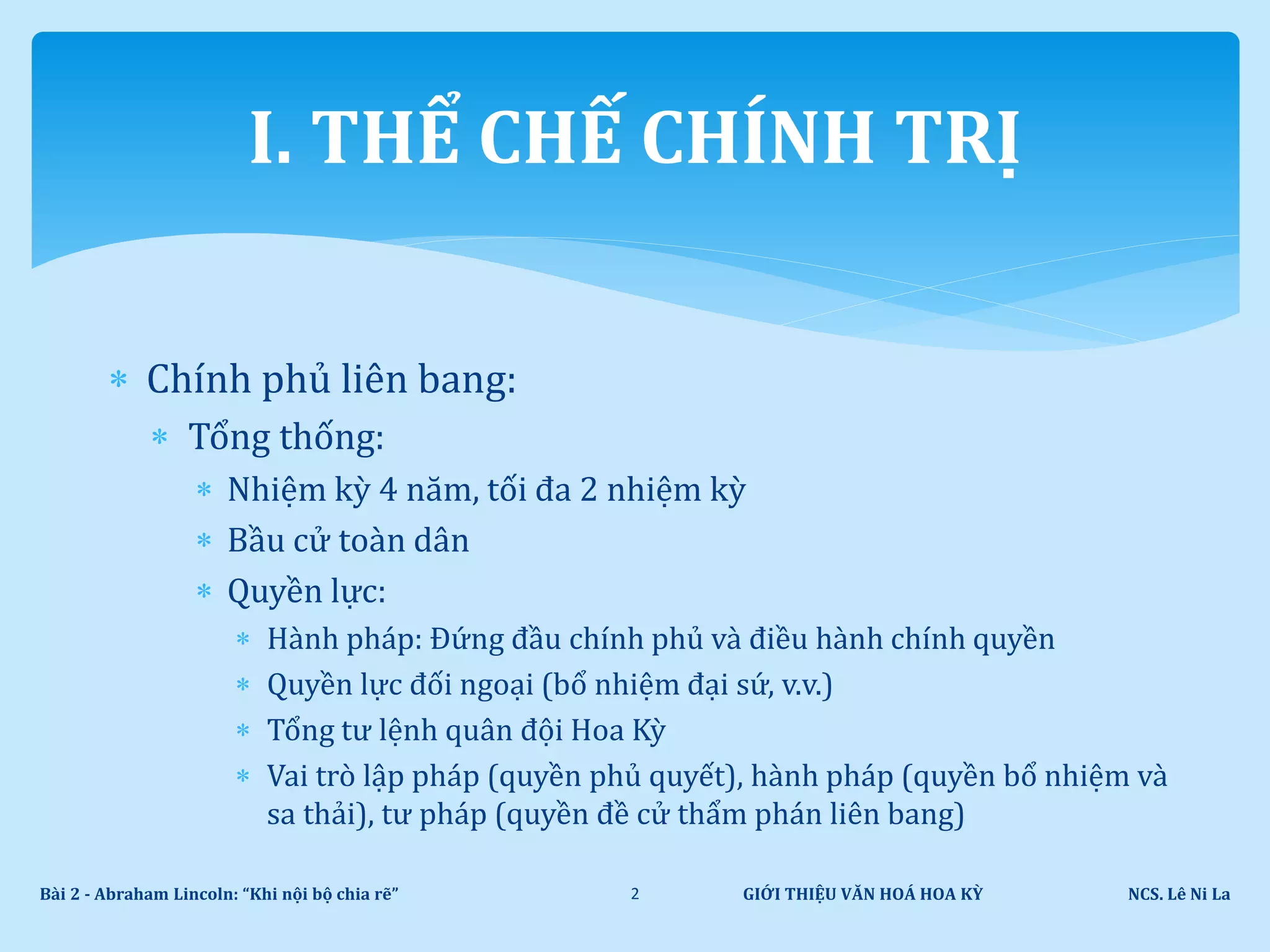 I. THỂ CHẾ CHÍNH TRỊ

* Chính phủ liên bang:
  * Tổng thống:
    * Nhiệm kỳ 4 năm, tối đa 2 nhiệm kỳ
    * Bầu cử toàn dân
    * Quyền lực:
      * Hành pháp: Đứng đầu chính phủ và điều hành chính quyền
      * Quyền lực đối ngoại (bổ nhiệm đại sứ, v.v.)
      * Tổng tư lệnh quân đội Hoa Kỳ
      * Vai trò lập pháp (quyền phủ quyết), hành pháp (quyền bổ nhiệm và sa thải), tư pháp (quyền đề cử thẩm phán liên bang)

Bài 2 - Abraham Lincoln: “Khi nội bộ chia rẽ” 2 GIỚI THIỆU VĂN HOÁ HOA KỲ NCS. Lê Ni La